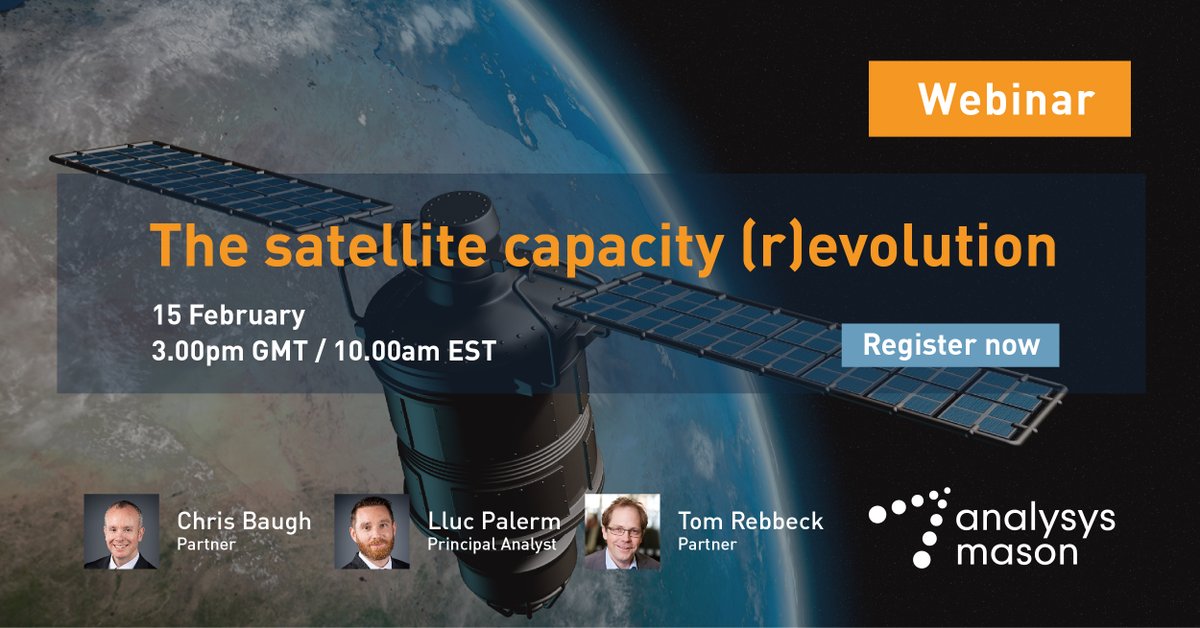 Webinar

The satellite capacity (r)evolution

15 February
3.00pm GMT / 10.00am EST

Register now

Chris Baugh
Partner

Lluc Palerm
Principal Analyst

Tom Rebbeck
Partner

analysys mason